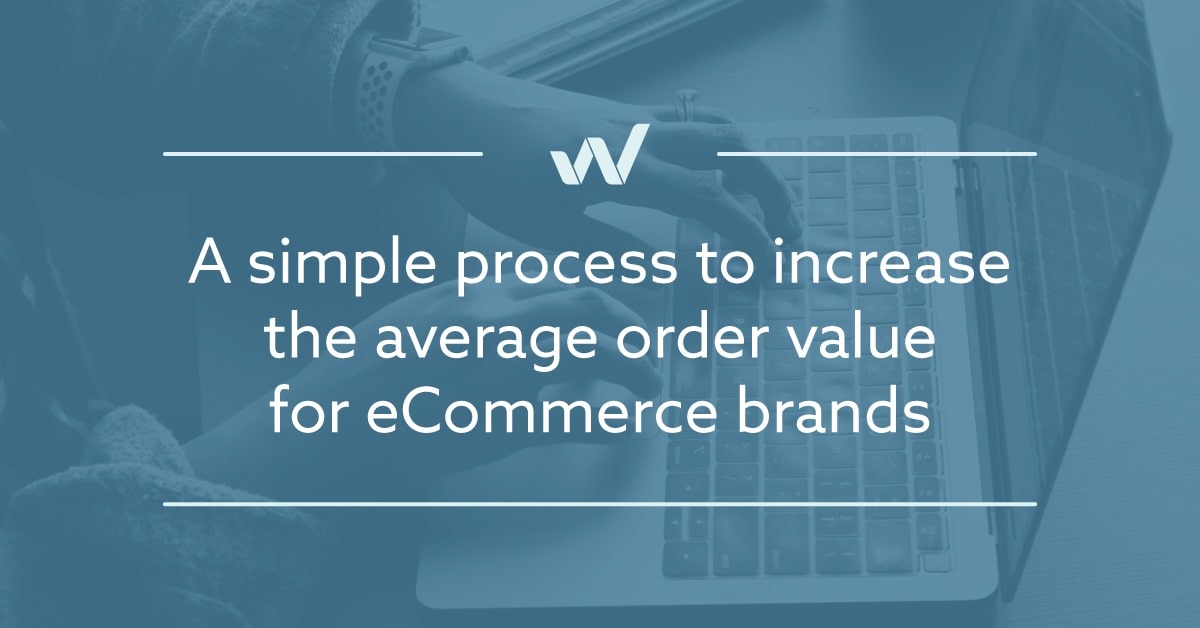 A simple process to increase the average order value for eCommerce brands